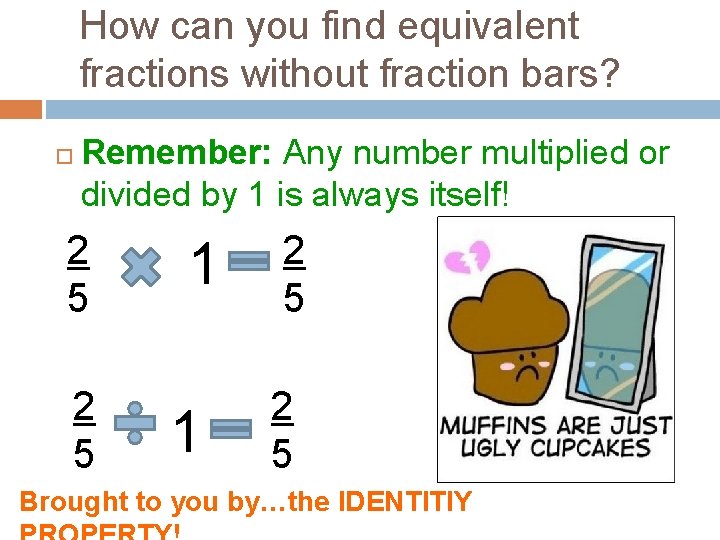 How can you find equivalent fractions without fraction bars?

Remember: Any number multiplied or divided by 1 is always itself!

$\frac{2}{5} \times 1 = \frac{2}{5}$

$\frac{2}{5} \div 1 = \frac{2}{5}$

MUFFINS ARE JUST UGLY CUPCAKES

Brought to you by…the IDENTITIY PROPERTY!